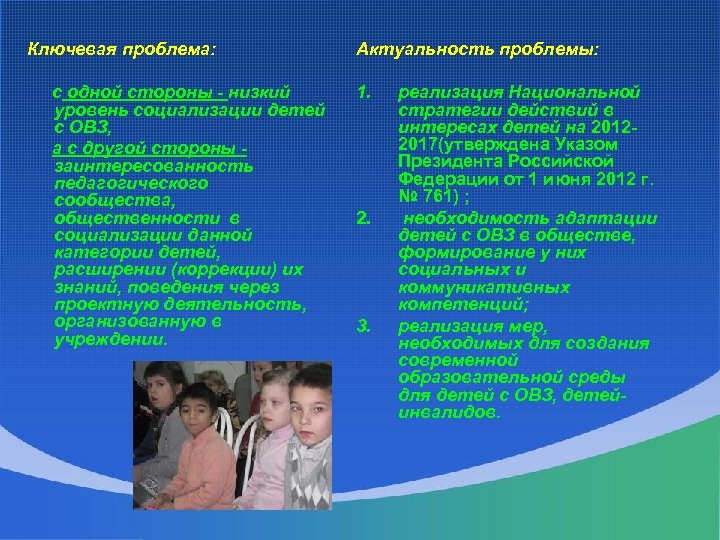 Ключевая проблема:

с одной стороны - низкий уровень социализации детей с ОВЗ,

а с другой стороны - заинтересованность педагогического сообщества, общественности в социализации данной категории детей, расширении (коррекции) их знаний, поведения через проектную деятельность, организованную в учреждении.

Актуальность проблемы:

1. реализация Национальной стратегии действий в интересах детей на 2012-2017(утверждена Указом Президента Российской Федерации от 1 июня 2012 г. № 761) ;

2. необходимость адаптации детей с ОВЗ в обществе, формирование у них социальных и коммуникативных компетенций;

3. реализация мер, необходимых для создания современной образовательной среды для детей с ОВЗ, детей-инвалидов.